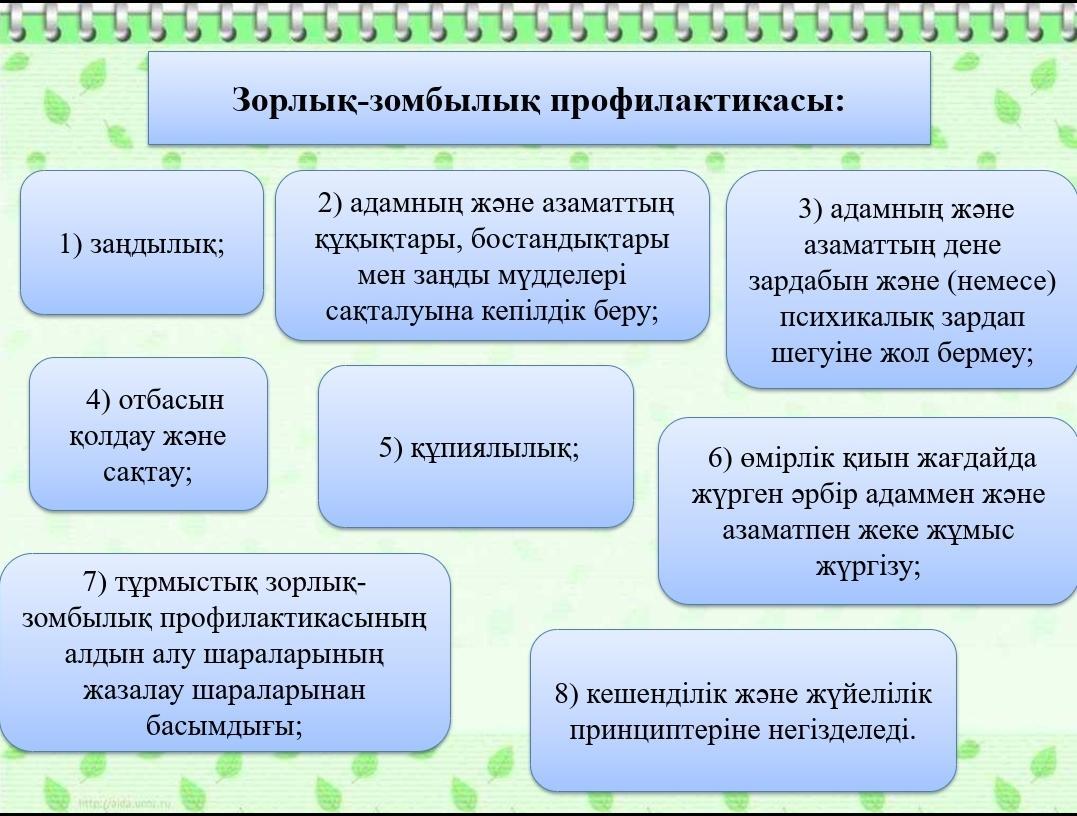 Зорлық-зомбылық профилактикасы:

1) заңдылық;

2) адамның және азаматтың құқықтары, бостандықтары мен заңды мүдделері сақталуына кепілдік беру;

3) адамның және азаматтың дене зардабын және (немесе) психикалық зардап шегуіне жол бермеу;

4) отбасын қолдау және сақтау;

5) құпиялылық;

6) өмірлік қиын жағдайда жүрген әрбір адаммен және азаматпен жеке жұмыс жүргізу;

7) тұрмыстық зорлық-зомбылық профилактикасының алдын алу шараларының жазалау шараларынан басымдығы;

8) кешенділік және жүйелілік принциптеріне негізделеді.

http://aida.ucoz.ru